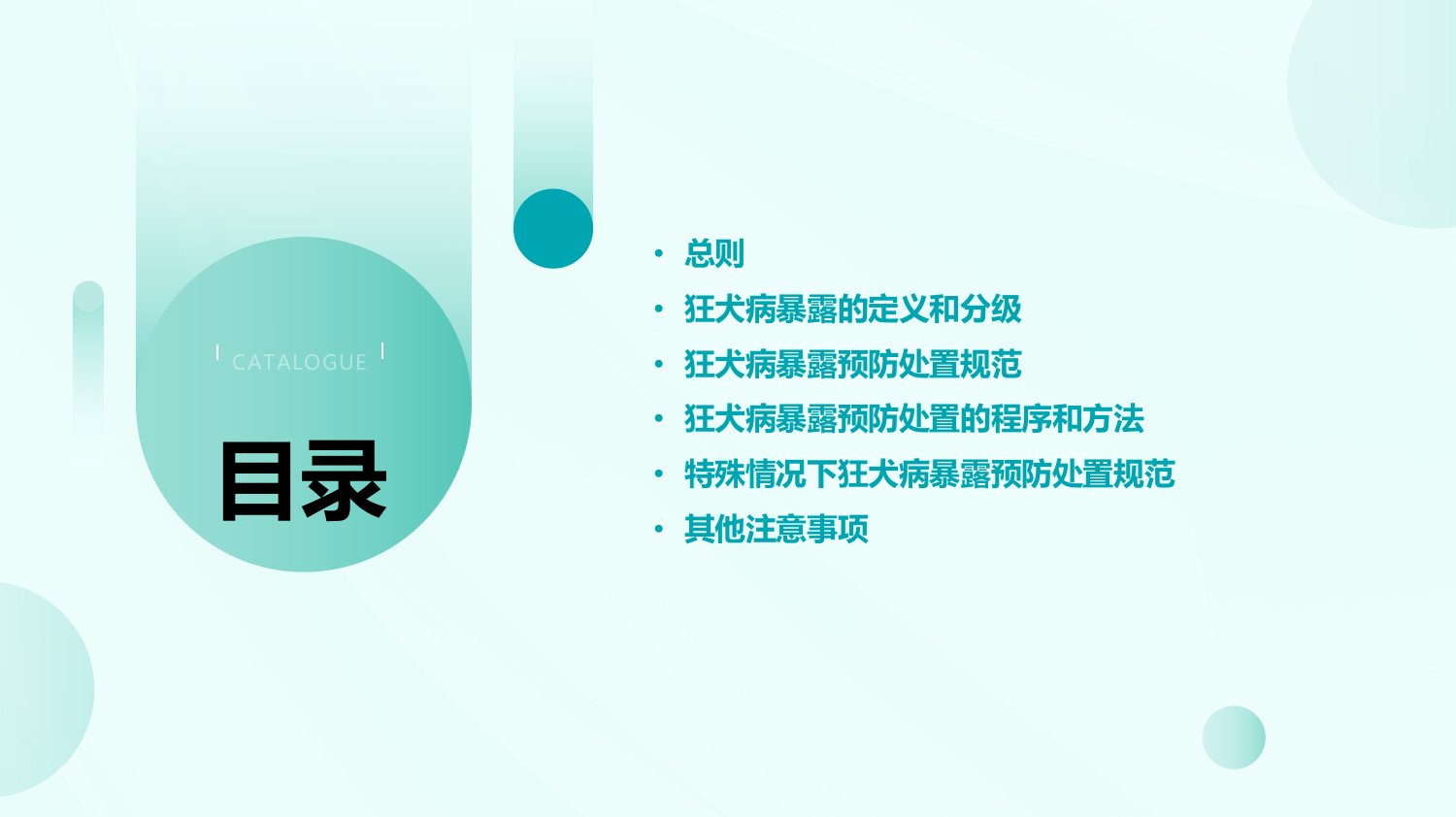 CATALOGUE

目录

• 总则
• 狂犬病暴露的定义和分级
• 狂犬病暴露预防处置规范
• 狂犬病暴露预防处置的程序和方法
• 特殊情况下狂犬病暴露预防处置规范
• 其他注意事项